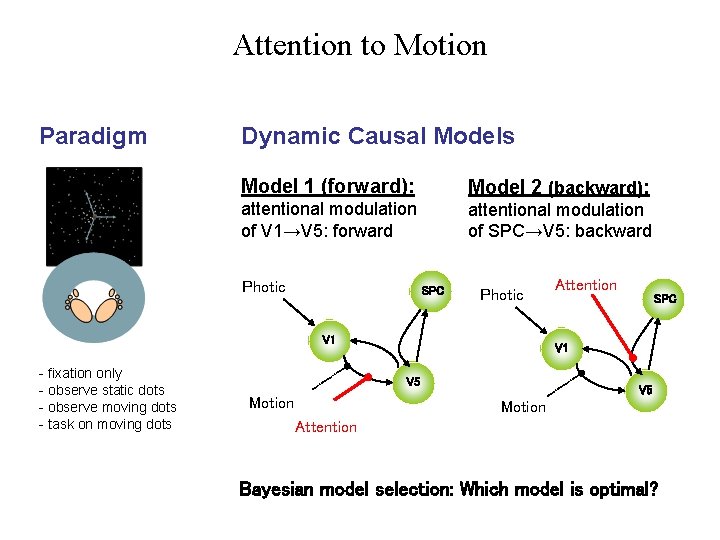 Attention to Motion

Paradigm

- fixation only
- observe static dots
- observe moving dots
- task on moving dots

Dynamic Causal Models

Model 1 (forward):
attentional modulation of V1→V5: forward

Photic
SPC
V1
V5
Motion
Attention

Model 2 (backward):
attentional modulation of SPC→V5: backward

Photic
Attention
SPC
V1
V5
Motion

Bayesian model selection: Which model is optimal?